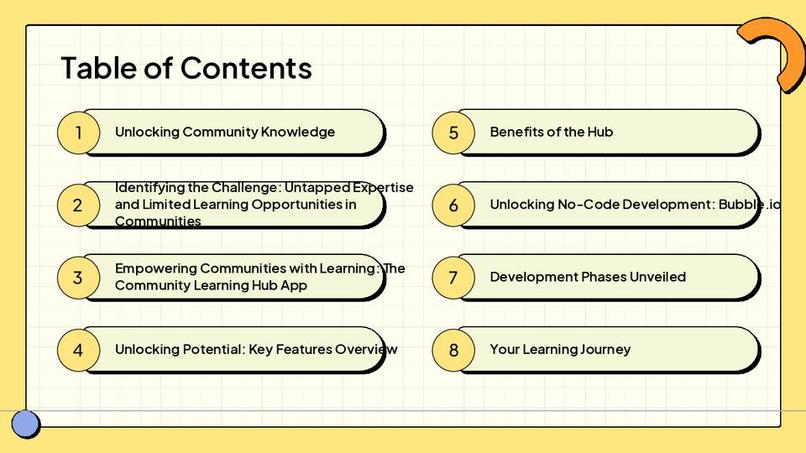 Table of Contents

1 Unlocking Community Knowledge

2 Identifying the Challenge: Untapped Expertise and Limited Learning Opportunities in Communities

3 Empowering Communities with Learning: The Community Learning Hub App

4 Unlocking Potential: Key Features Overview

5 Benefits of the Hub

6 Unlocking No-Code Development: Bubble.io

7 Development Phases Unveiled

8 Your Learning Journey